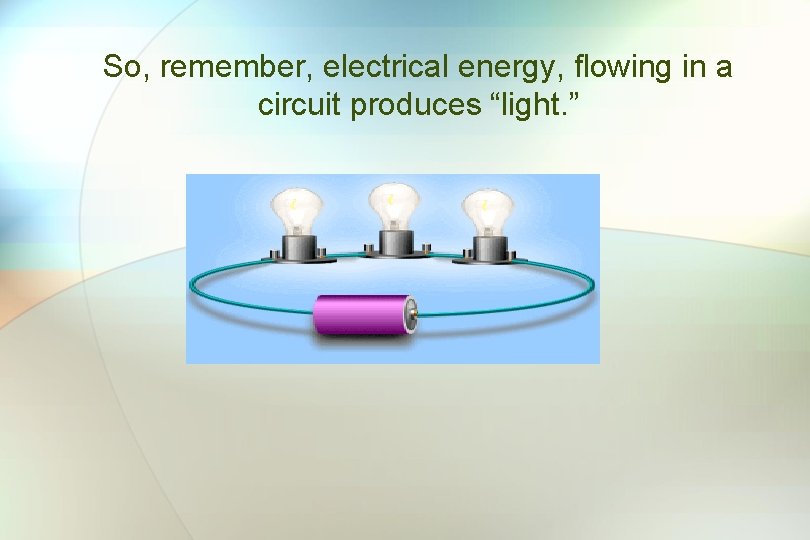 So, remember, electrical energy, flowing in a circuit produces “light.”